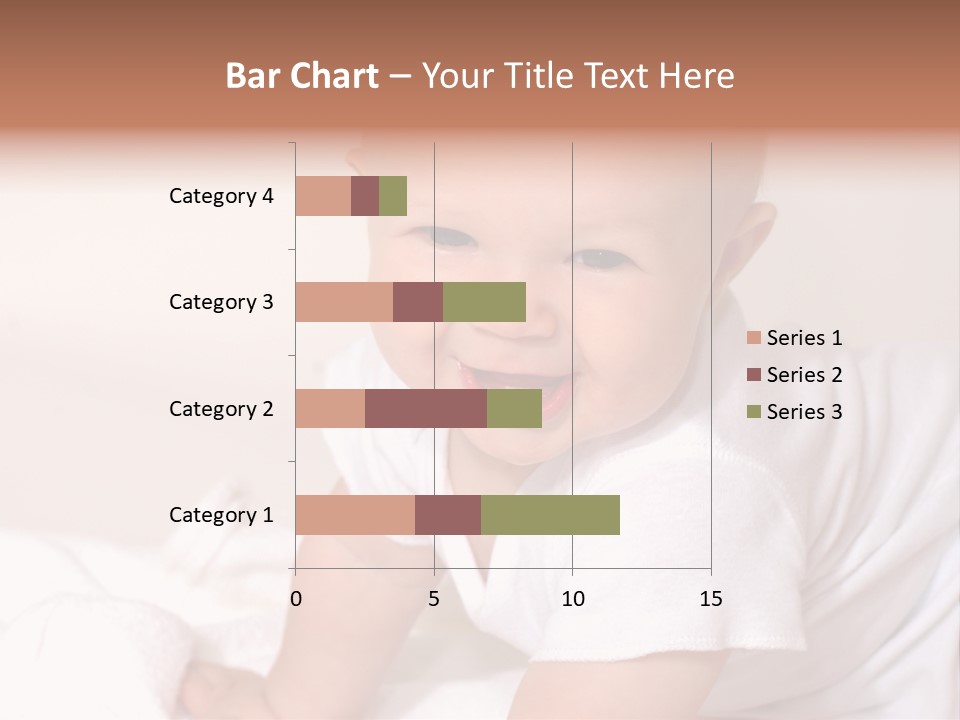 Bar Chart – Your Title Text Here

Category 4
Category 3
Category 2
Category 1

0
5
10
15

Series 1
Series 2
Series 3